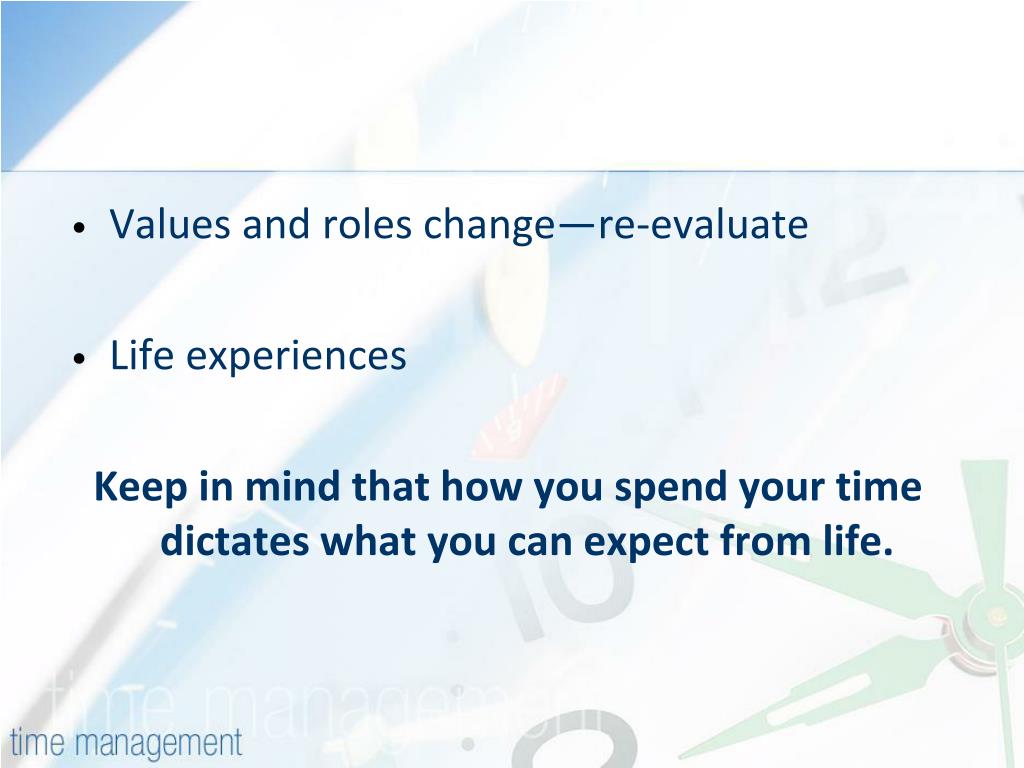 • Values and roles change—re-evaluate

• Life experiences

Keep in mind that how you spend your time dictates what you can expect from life.

time management